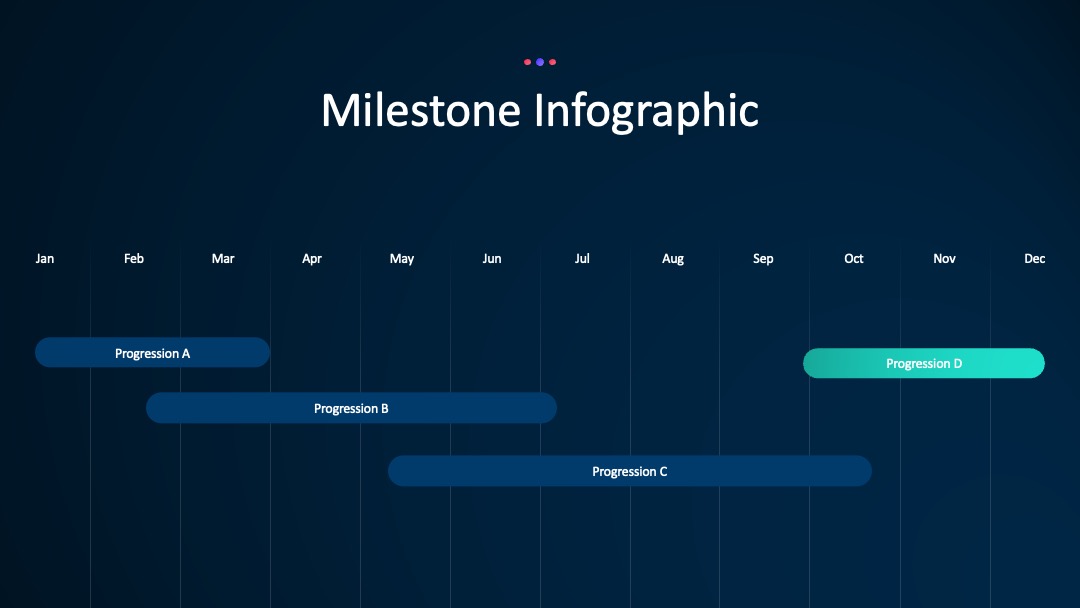 Milestone Infographic

Jan Feb Mar Apr May Jun Jul Aug Sep Oct Nov Dec

Progression A

Progression D

Progression B

Progression C